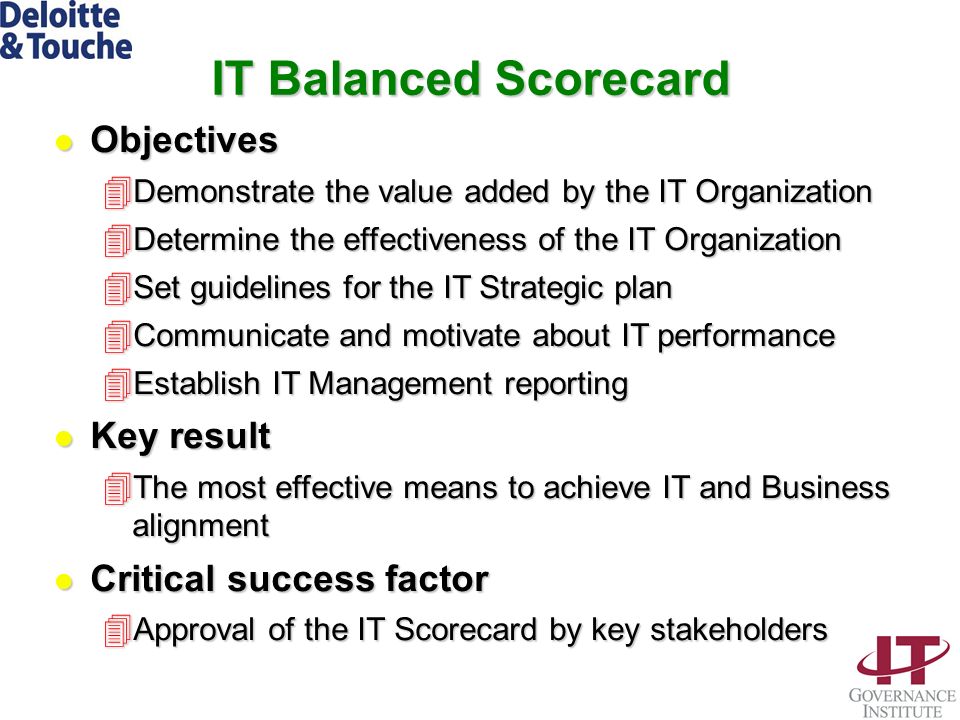 Deloitte & Touche

IT Balanced Scorecard

Objectives

Demonstrate the value added by the IT Organization

Determine the effectiveness of the IT Organization

Set guidelines for the IT Strategic plan

Communicate and motivate about IT performance

Establish IT Management reporting

Key result

The most effective means to achieve IT and Business alignment

Critical success factor

Approval of the IT Scorecard by key stakeholders

IT GOVERNANCE INSTITUTE